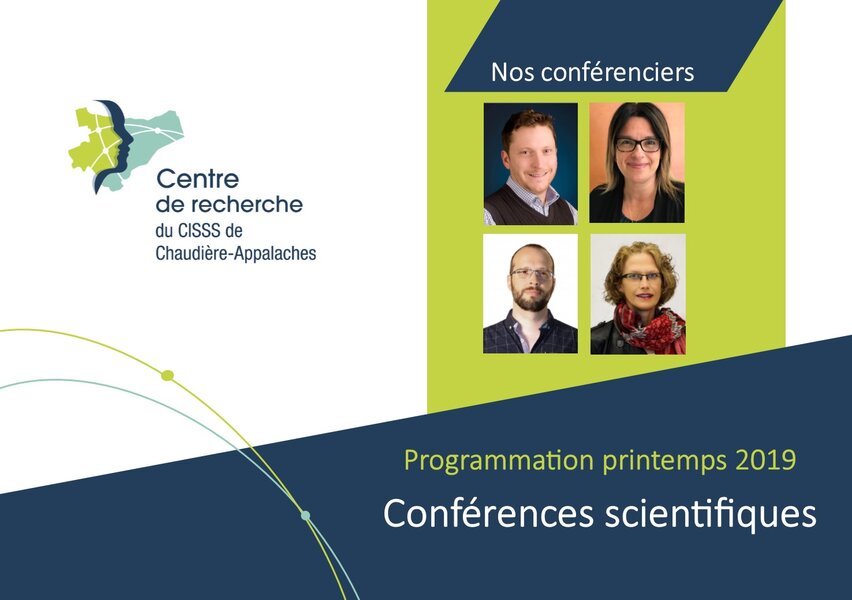 Centre de recherche du CISSS de Chaudière-Appalaches

Nos conférenciers

Programmation printemps 2019

Conférences scientifiques